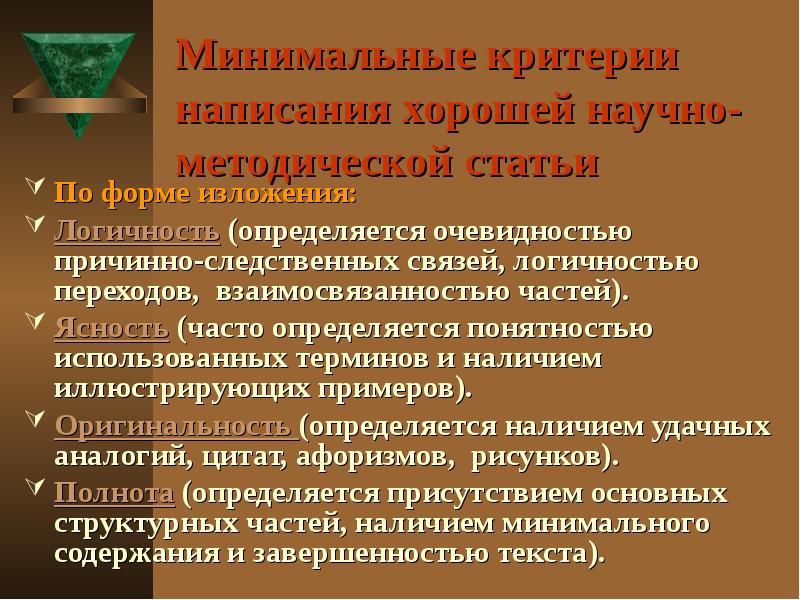 Минимальные критерии написания хорошей научно-методической статьи

По форме изложения:

Логичность (определяется очевидностью причинно-следственных связей, логичностью переходов, взаимосвязанностью частей).

Ясность (часто определяется понятностью использованных терминов и наличием иллюстрирующих примеров).

Оригинальность (определяется наличием удачных аналогий, цитат, афоризмов, рисунков).

Полнота (определяется присутствием основных структурных частей, наличием минимального содержания и завершенностью текста).